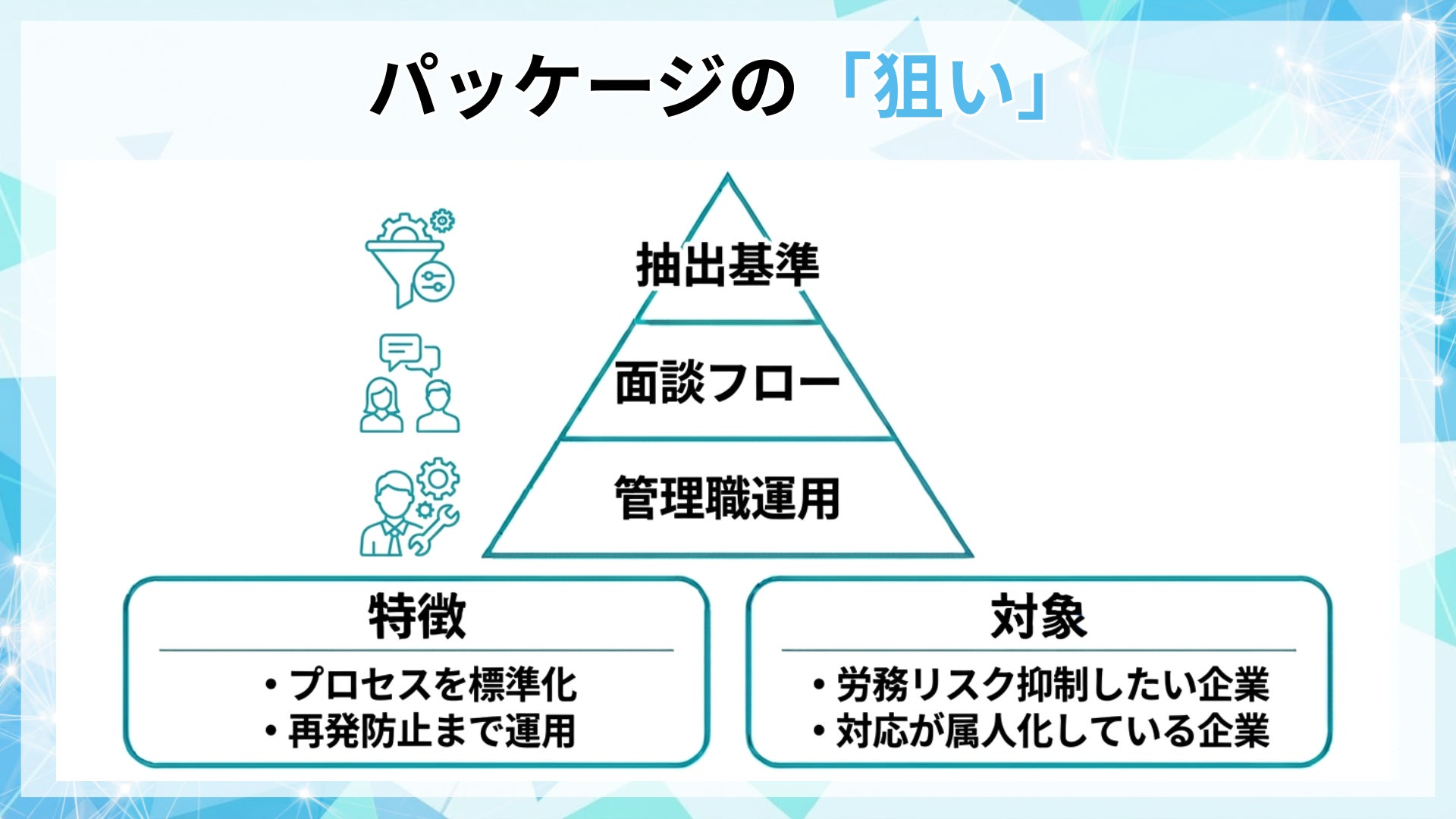 パッケージの「狙い」

抽出基準

面談フロー

管理職運用

特徴

・プロセスを標準化
・再発防止まで運用

対象

・労務リスク抑制したい企業
・対応が属人化している企業